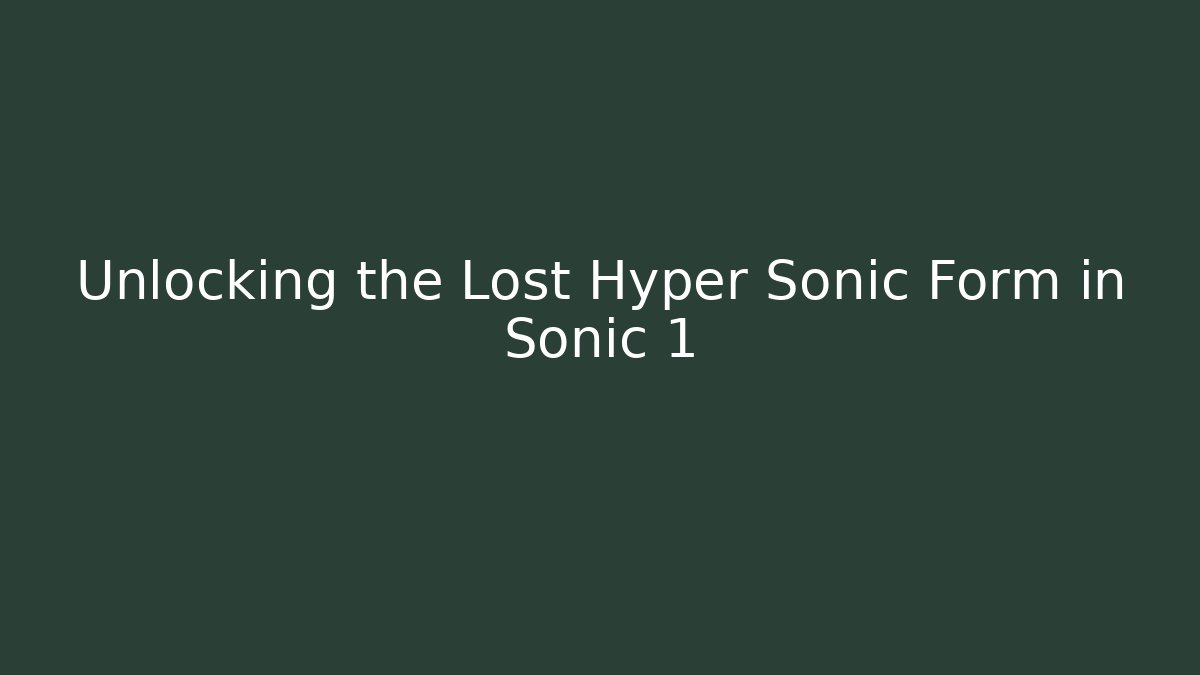 Unlocking the Lost Hyper Sonic Form in Sonic 1